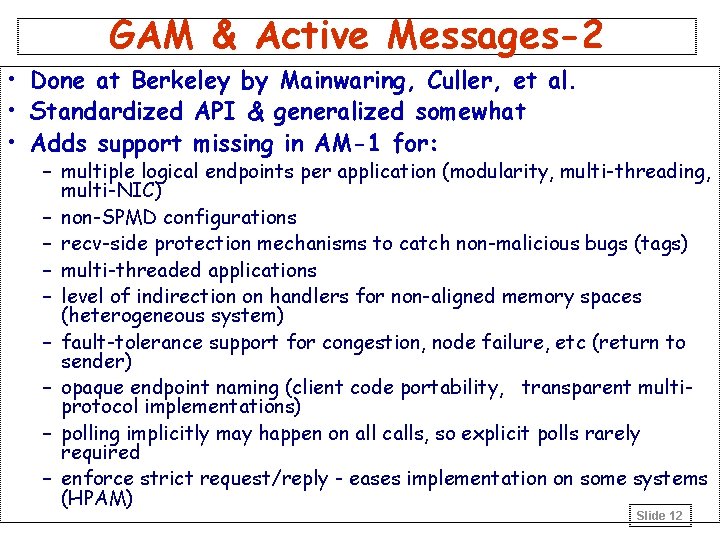 GAM & Active Messages-2

• Done at Berkeley by Mainwaring, Culler, et al.
• Standardized API & generalized somewhat
• Adds support missing in AM-1 for:
– multiple logical endpoints per application (modularity, multi-threading, multi-NIC)
– non-SPMD configurations
– recv-side protection mechanisms to catch non-malicious bugs (tags)
– multi-threaded applications
– level of indirection on handlers for non-aligned memory spaces (heterogeneous system)
– fault-tolerance support for congestion, node failure, etc (return to sender)
– opaque endpoint naming (client code portability, transparent multi-protocol implementations)
– polling implicitly may happen on all calls, so explicit polls rarely required
– enforce strict request/reply - eases implementation on some systems (HPAM)

Slide 12